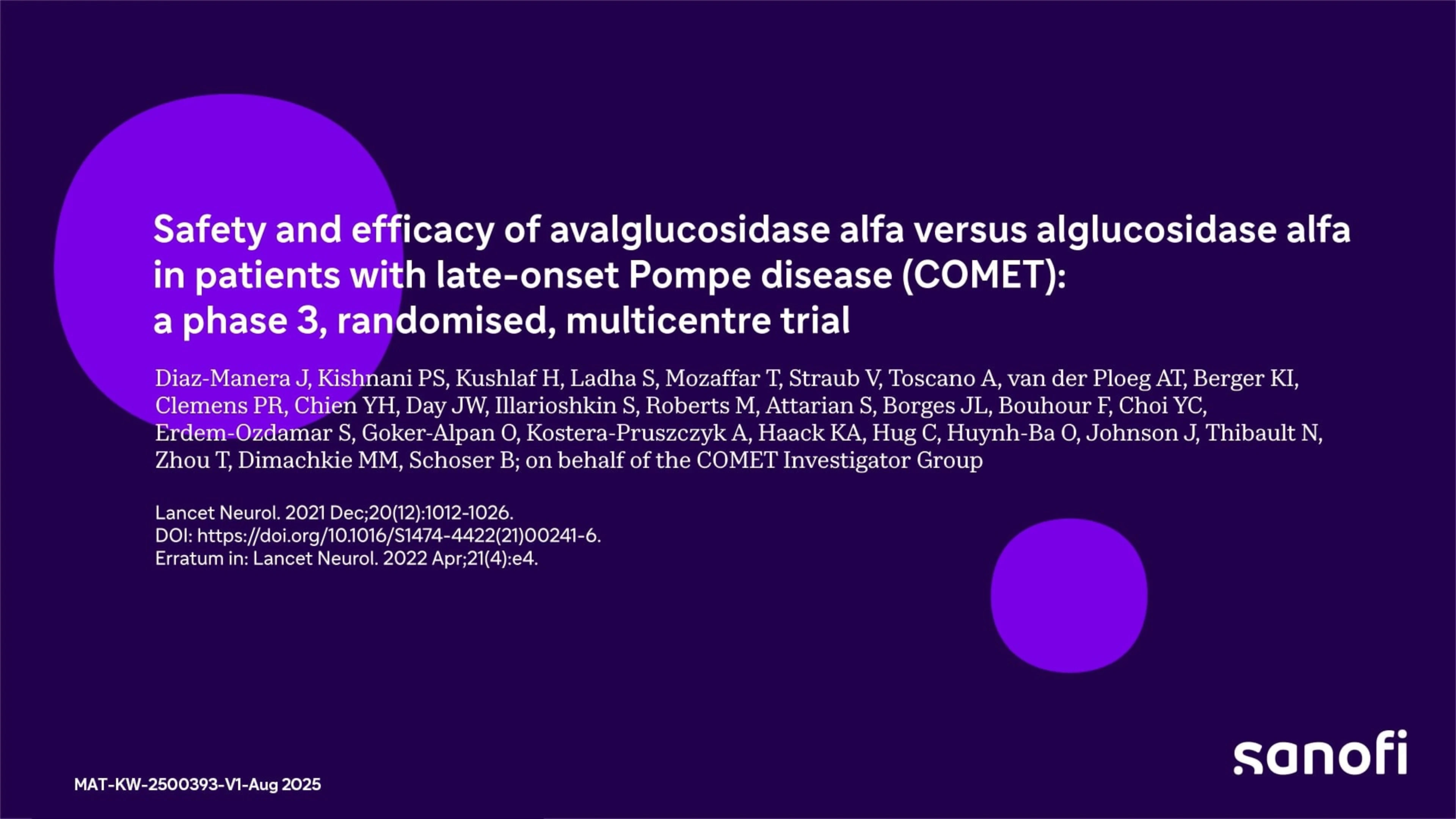 Safety and efficacy of avalglucosidase alfa versus alglucosidase alfa in patients with late-onset Pompe disease (COMET): a phase 3, randomised, multicentre trial

Diaz-Manera J, Kishnani PS, Kushlaf H, Ladha S, Mozaffar T, Straub V, Toscano A, van der Ploeg AT, Berger KI, Clemens PR, Chien YH, Day JW, Illarioshkin S, Roberts M, Attarian S, Borges JL, Bouhour F, Choi YC, Erdem-Ozdamar S, Goker-Alpan O, Kostera-Pruszczyk A, Haack KA, Hug C, Huynh-Ba O, Johnson J, Thibault N, Zhou T, Dimachkie MM, Schoser B; on behalf of the COMET Investigator Group

Lancet Neurol. 2021 Dec;20(12):1012-1026.
DOI: https://doi.org/10.1016/S1474-4422(21)00241-6.
Erratum in: Lancet Neurol. 2022 Apr;21(4):e4.

MAT-KW-2500393-V1-Aug 2025

sanofi